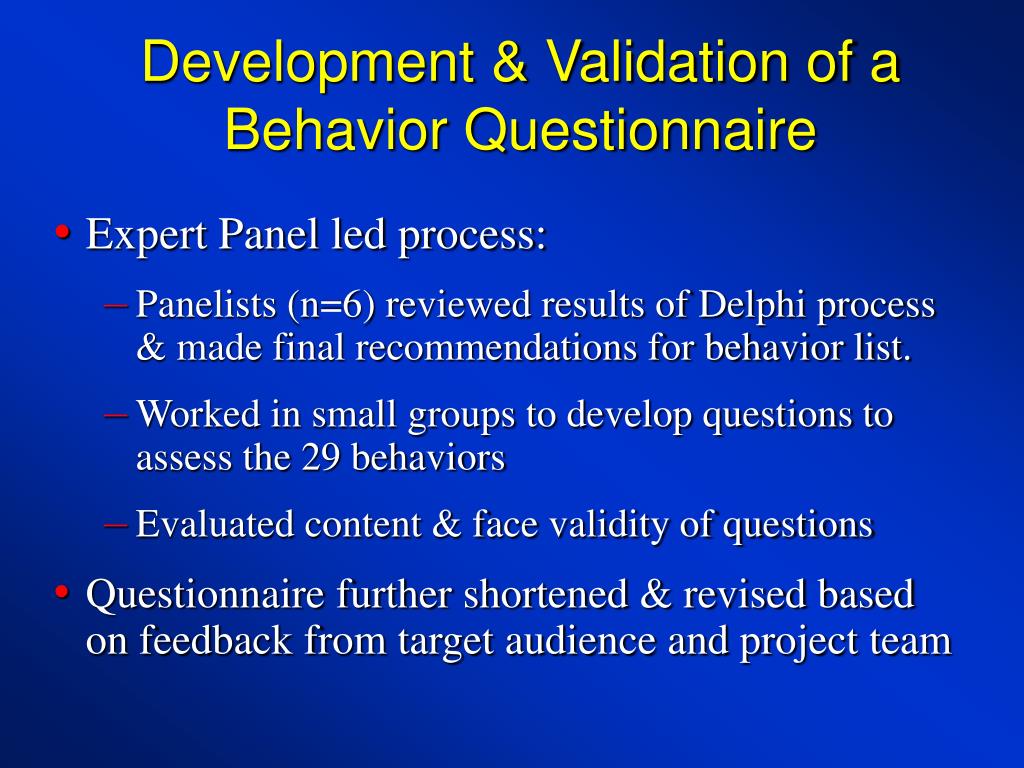 Development & Validation of a Behavior Questionnaire

• Expert Panel led process:
– Panelists (n=6) reviewed results of Delphi process & made final recommendations for behavior list.
– Worked in small groups to develop questions to assess the 29 behaviors
– Evaluated content & face validity of questions
• Questionnaire further shortened & revised based on feedback from target audience and project team